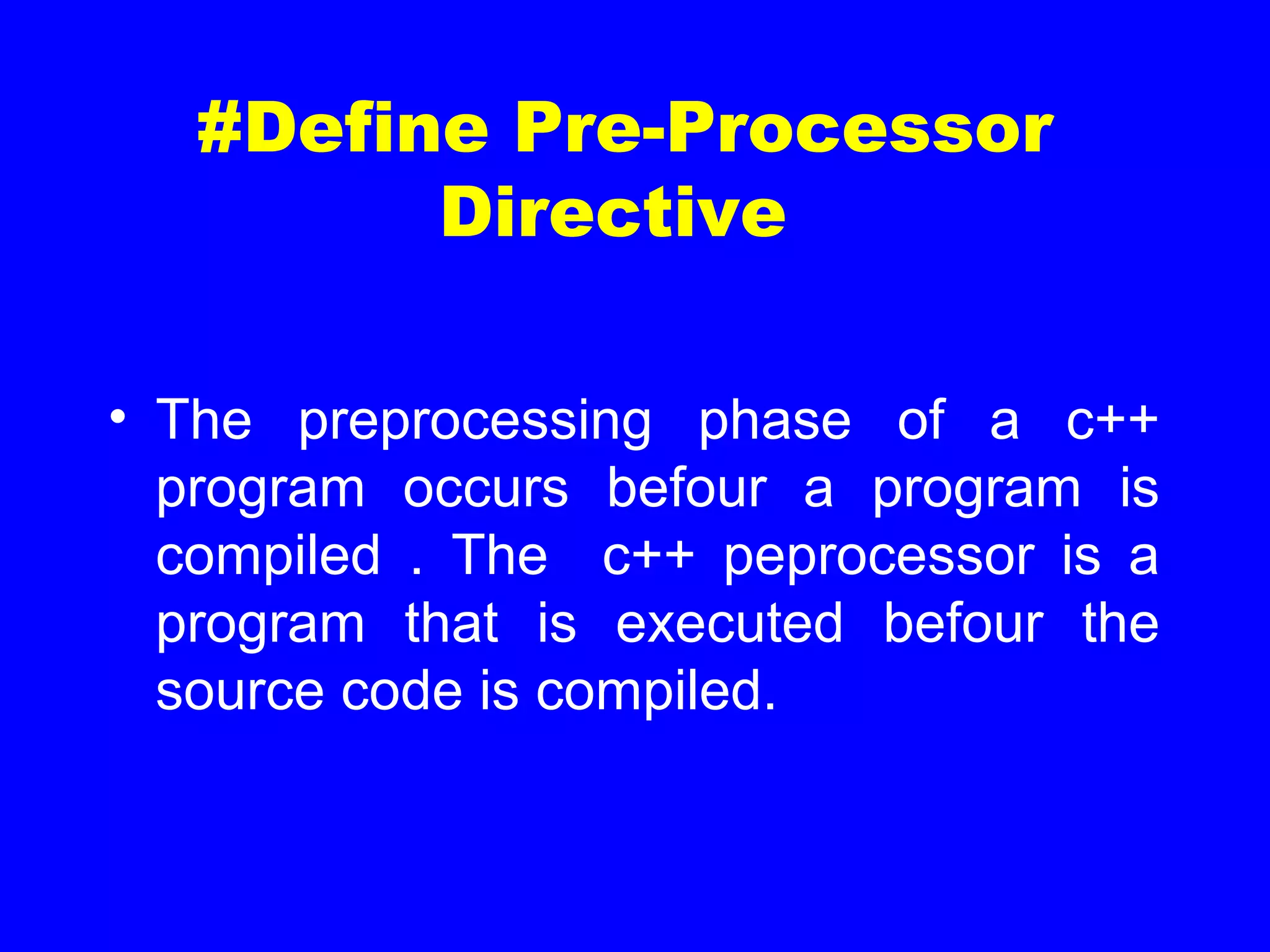 #Define Pre-Processor Directive

• The preprocessing phase of a c++ program occurs befour a program is compiled . The c++ peprocessor is a program that is executed befour the source code is compiled.